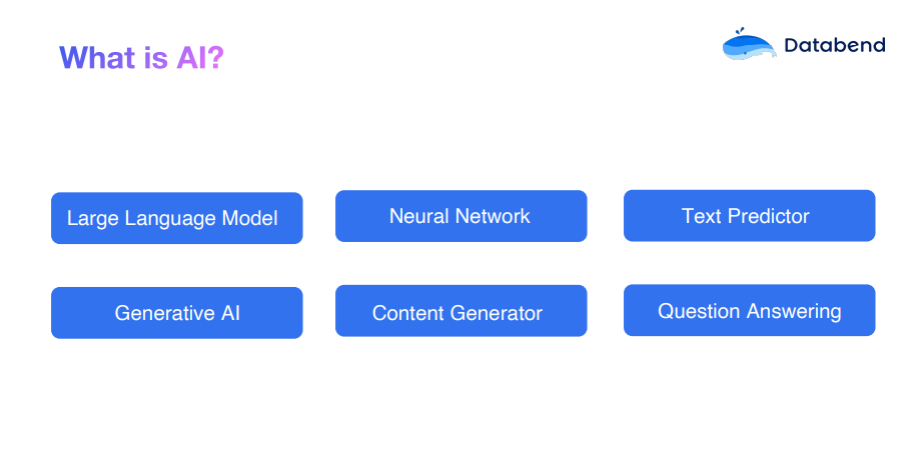 What is AI?

Databend

Large Language Model

Neural Network

Text Predictor

Generative AI

Content Generator

Question Answering